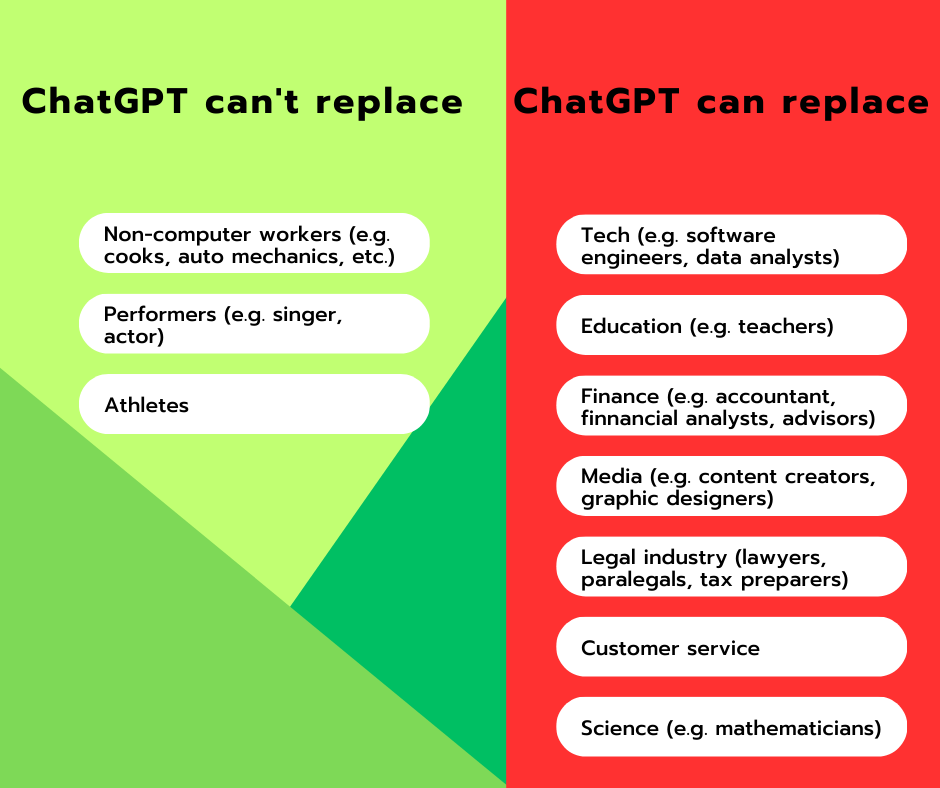 ChatGPT can't replace

Non-computer workers (e.g. cooks, auto mechanics, etc.)

Performers (e.g. singer, actor)

Athletes

ChatGPT can replace

Tech (e.g. software engineers, data analysts)

Education (e.g. teachers)

Finance (e.g. accountant, finnancial analysts, advisors)

Media (e.g. content creators, graphic designers)

Legal industry (lawyers, paralegals, tax preparers)

Customer service

Science (e.g. mathematicians)